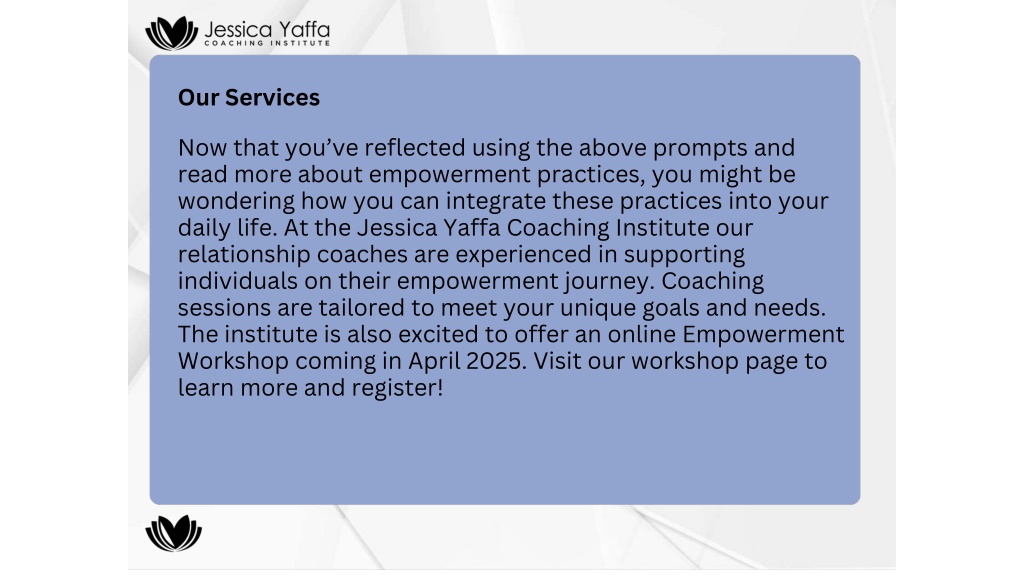 Jessica Yaffa
COACHING INSTITUTE

Our Services

Now that you've reflected using the above prompts and read more about empowerment practices, you might be wondering how you can integrate these practices into your daily life. At the Jessica Yaffa Coaching Institute our relationship coaches are experienced in supporting individuals on their empowerment journey. Coaching sessions are tailored to meet your unique goals and needs. The institute is also excited to offer an online Empowerment Workshop coming in April 2025. Visit our workshop page to learn more and register!